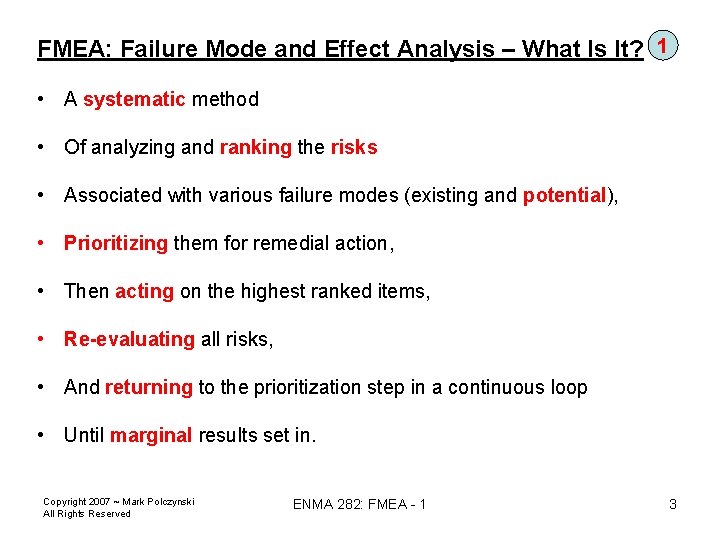 FMEA: Failure Mode and Effect Analysis – What Is It? 1

• A systematic method

• Of analyzing and ranking the risks

• Associated with various failure modes (existing and potential),

• Prioritizing them for remedial action,

• Then acting on the highest ranked items,

• Re-evaluating all risks,

• And returning to the prioritization step in a continuous loop

• Until marginal results set in.

Copyright 2007 ~ Mark Polczynski
All Rights Reserved

ENMA 282: FMEA - 1

3